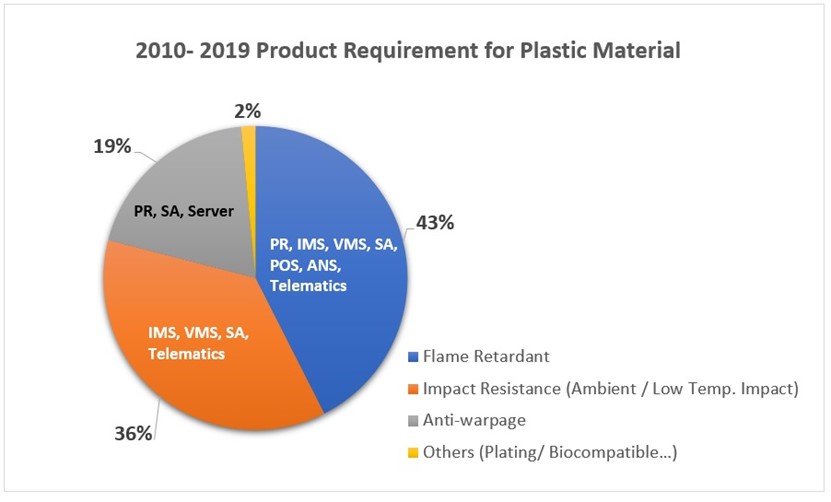 2010- 2019 Product Requirement for Plastic Material

2%

19%

PR, SA, Server

43%

PR, IMS, VMS, SA, POS, ANS, Telematics

IMS, VMS, SA, Telematics

36%

Flame Retardant

Impact Resistance (Ambient / Low Temp. Impact)

Anti-warpage

Others (Plating/ Biocompatible...)